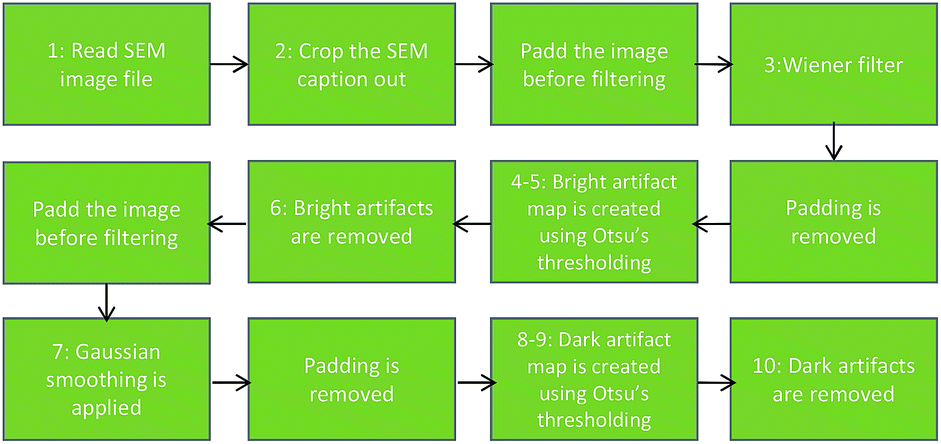 1: Read SEM image file

2: Crop the SEM caption out

Padd the image before filtering

3:Wiener filter

Padding is removed

4-5: Bright artifact map is created using Otsu's thresholding

6: Bright artifacts are removed

Padd the image before filtering

7: Gaussian smoothing is applied

Padding is removed

8-9: Dark artifact map is created using Otsu's thresholding

10: Dark artifacts are removed